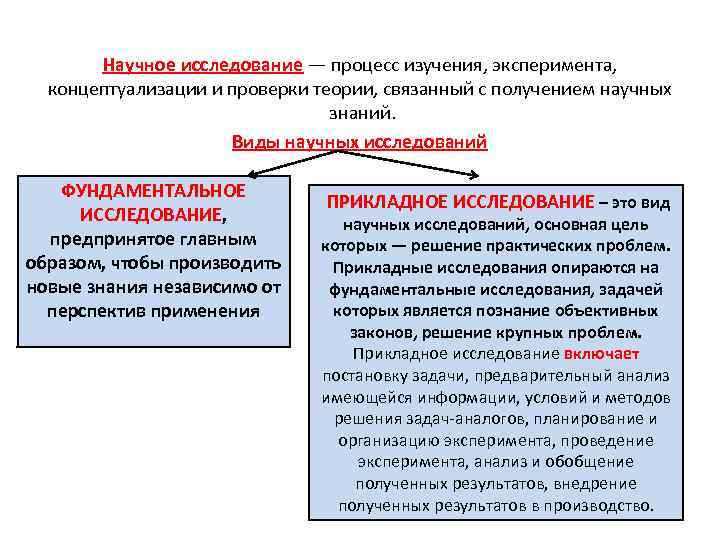 Научное исследование — процесс изучения, эксперимента, концептуализации и проверки теории, связанный с получением научных знаний.

Виды научных исследований

ФУНДАМЕНТАЛЬНОЕ ИССЛЕДОВАНИЕ, предпринятое главным образом, чтобы производить новые знания независимо от перспектив применения

ПРИКЛАДНОЕ ИССЛЕДОВАНИЕ – это вид научных исследований, основная цель которых — решение практических проблем. Прикладные исследования опираются на фундаментальные исследования, задачей которых является познание объективных законов, решение крупных проблем. Прикладное исследование включает постановку задачи, предварительный анализ имеющейся информации, условий и методов решения задач-аналогов, планирование и организацию эксперимента, проведение эксперимента, анализ и обобщение полученных результатов, внедрение полученных результатов в производство.